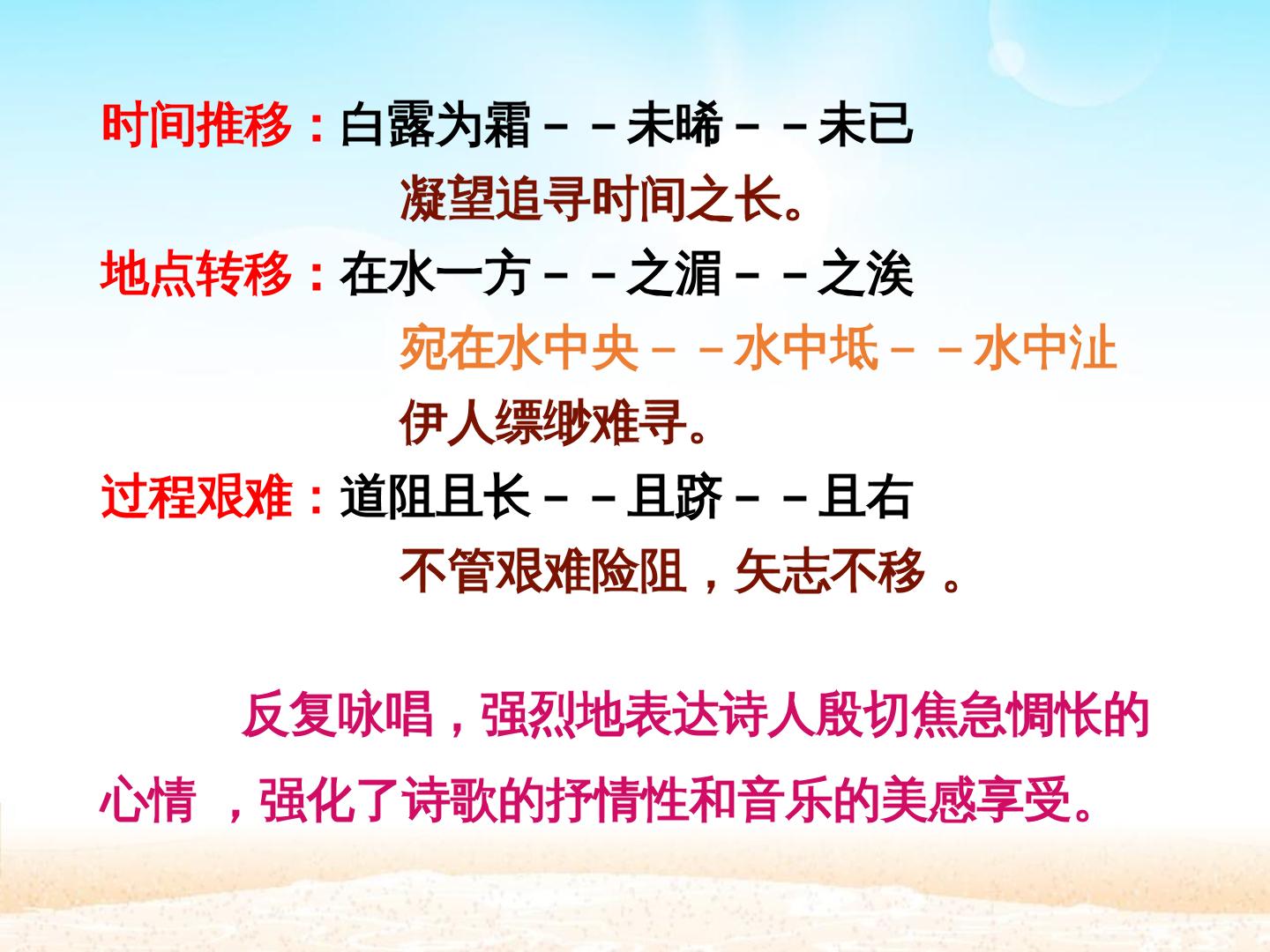 时间推移：白露为霜－－未晞－－未已

凝望追寻时间之长。

地点转移：在水一方－－之湄－－之涘

宛在水中央－－水中坻－－水中沚

伊人缥缈难寻。

过程艰难：道阻且长－－且跻－－且右

不管艰难险阻，矢志不移 。

反复咏唱，强烈地表达诗人殷切焦急惆怅的心情 ，强化了诗歌的抒情性和音乐的美感享受。